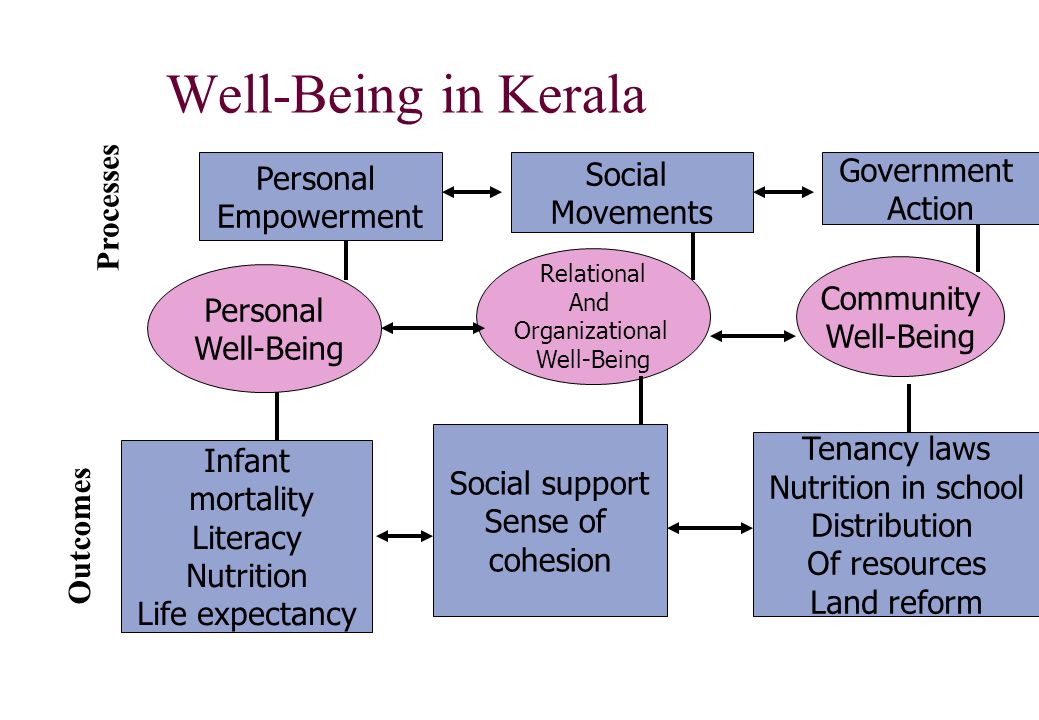 Well-Being in Kerala

Processes

Personal Empowerment

Social Movements

Government Action

Personal Well-Being

Relational And Organizational Well-Being

Community Well-Being

Outcomes

Infant mortality
Literacy
Nutrition
Life expectancy

Social support
Sense of cohesion

Tenancy laws
Nutrition in school
Distribution
Of resources
Land reform